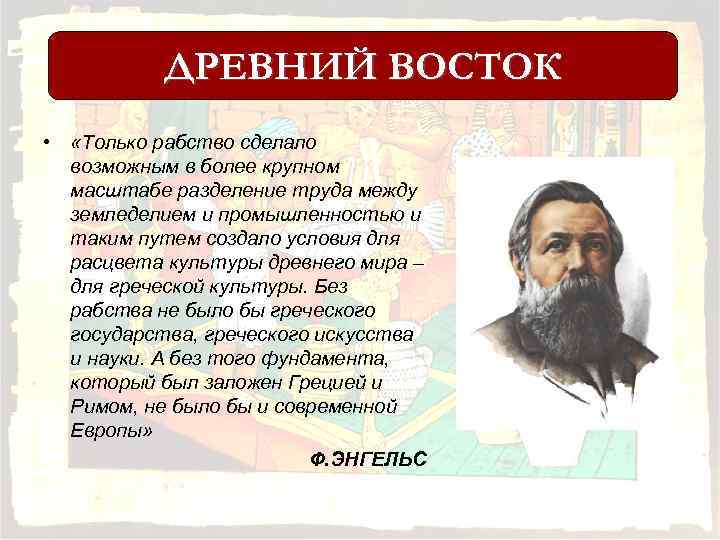 ДРЕВНИЙ ВОСТОК

• «Только рабство сделало возможным в более крупном масштабе разделение труда между земледелием и промышленностью и таким путем создало условия для расцвета культуры древнего мира – для греческой культуры. Без рабства не было бы греческого государства, греческого искусства и науки. А без того фундамента, который был заложен Грецией и Римом, не было бы и современной Европы»

Ф.ЭНГЕЛЬС